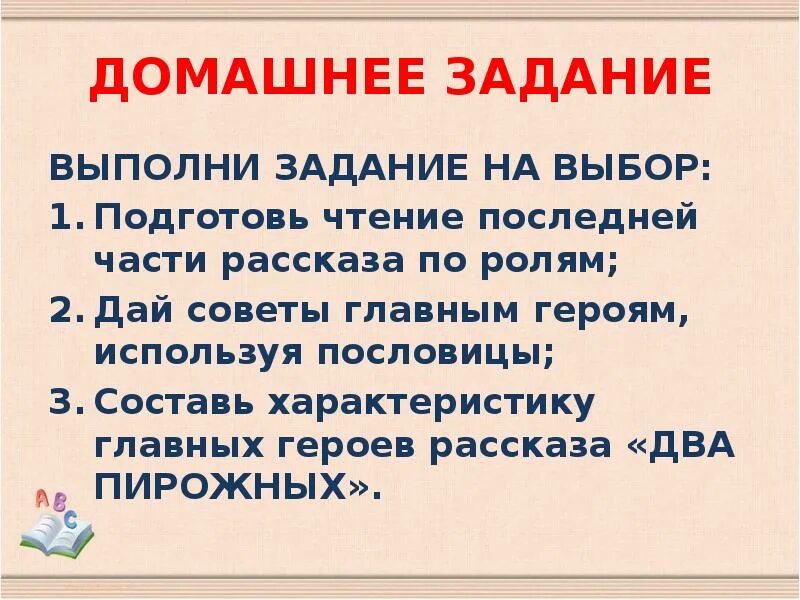 ДОМАШНЕЕ ЗАДАНИЕ

ВЫПОЛНИ ЗАДАНИЕ НА ВЫБОР:

1. Подготовь чтение последней части рассказа по ролям;
2. Дай советы главным героям, используя пословицы;
3. Составь характеристику главных героев рассказа «ДВА ПИРОЖНЫХ».

A B C